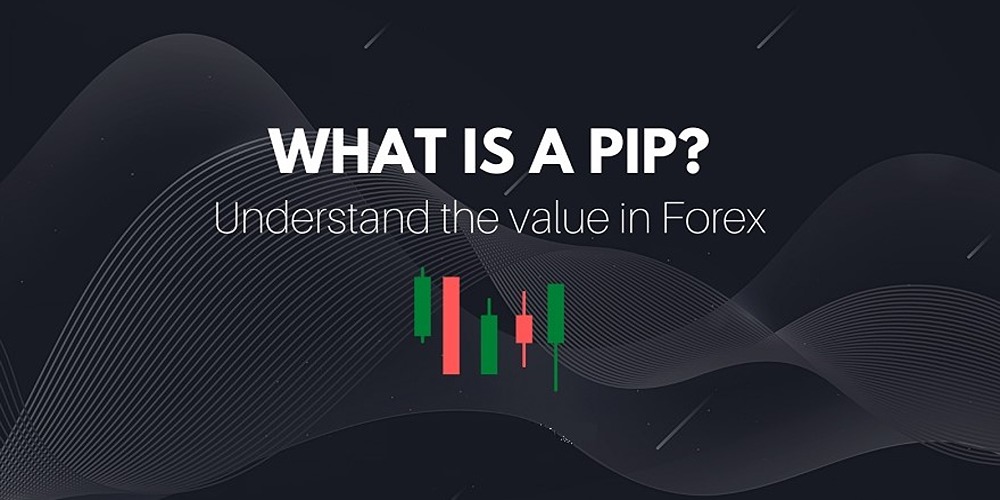 WHAT IS A PIP?
Understand the value in Forex